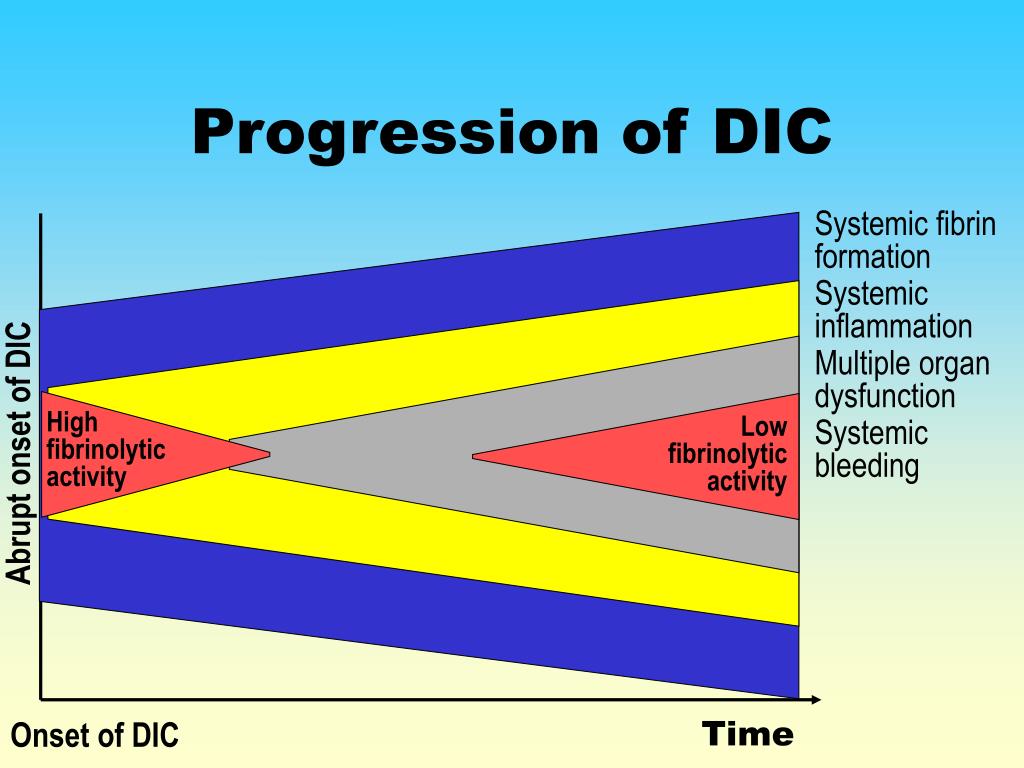 Progression of DIC

Abrupt onset of DIC

High fibrinolytic activity

Low fibrinolytic activity

Systemic fibrin formation

Systemic inflammation

Multiple organ dysfunction

Systemic bleeding

Onset of DIC

Time